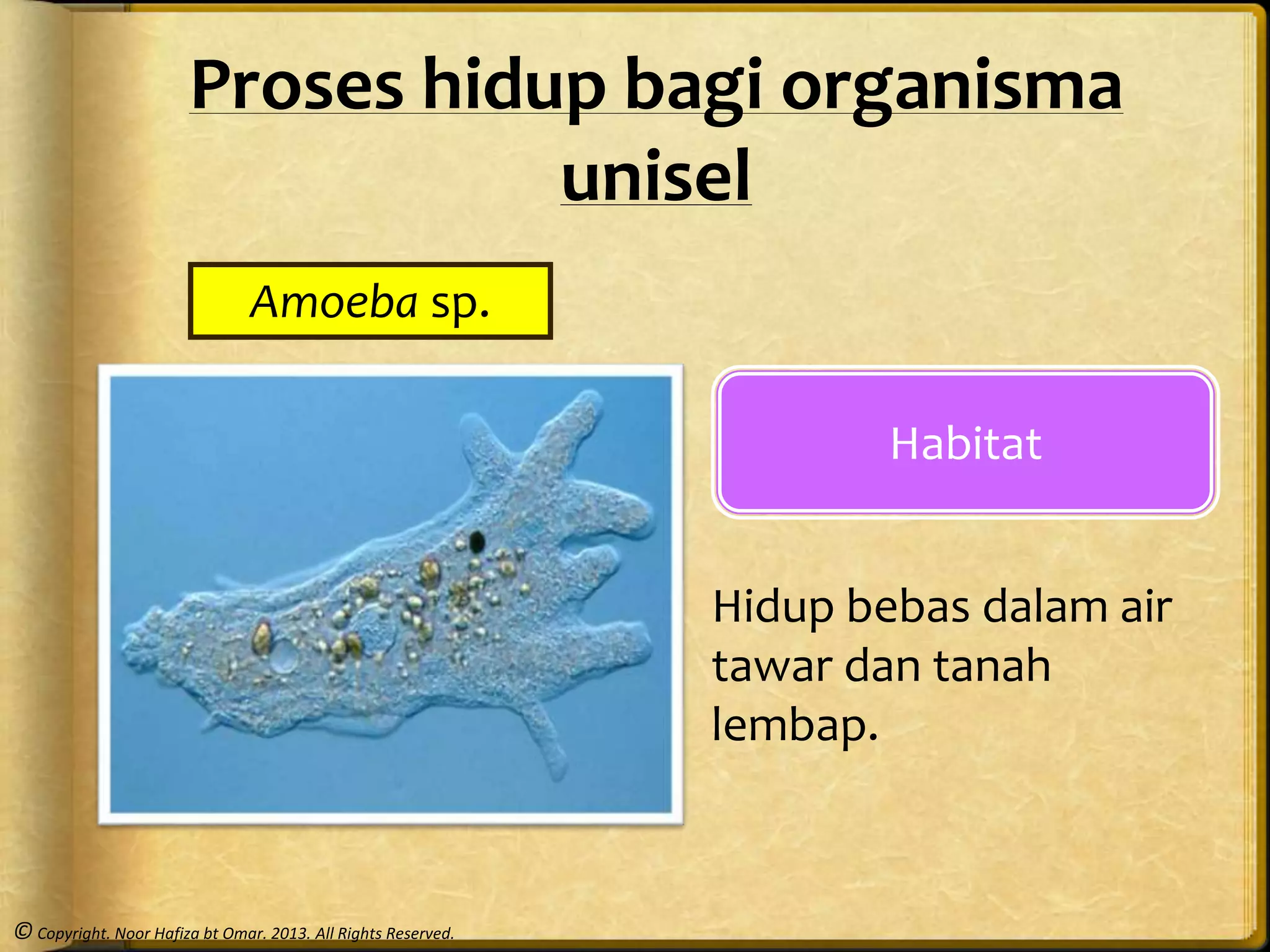 Proses hidup bagi organisma unisel

Amoeba sp.

Habitat

Hidup bebas dalam air tawar dan tanah lembap.

© Copyright. Noor Hafiza bt Omar. 2013. All Rights Reserved.